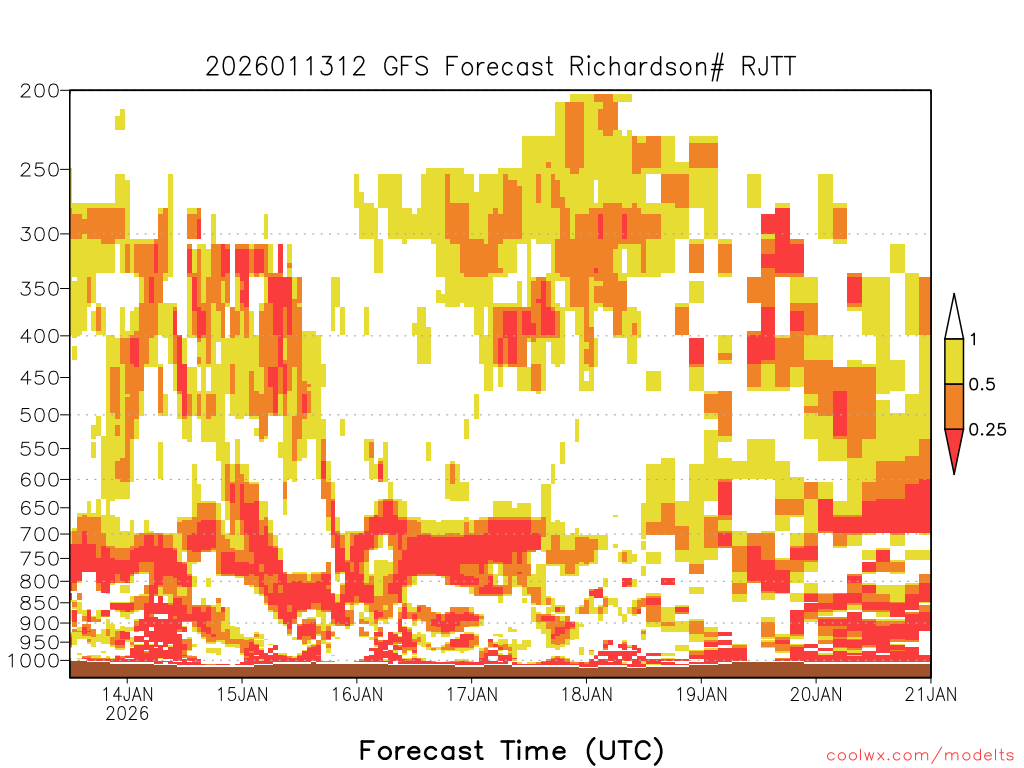 2026011312 GFS Forecast Richardson# RJTT

200
250
300
350
400
450
500
550
600
650
700
750
800
850
900
950
1000

1
0.5
0.25

14JAN
2026
15JAN
16JAN
17JAN
18JAN
19JAN
20JAN
21JAN

Forecast Time (UTC)

coolwx.com/modelts